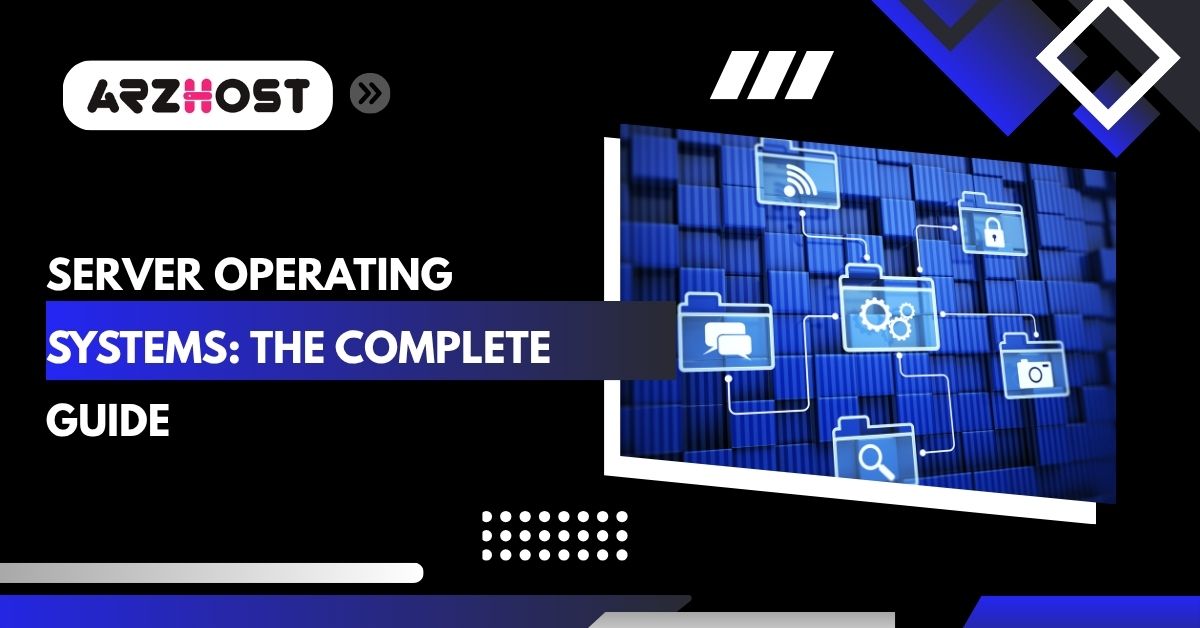 ARZHOST

SERVER OPERATING SYSTEMS: THE COMPLETE GUIDE